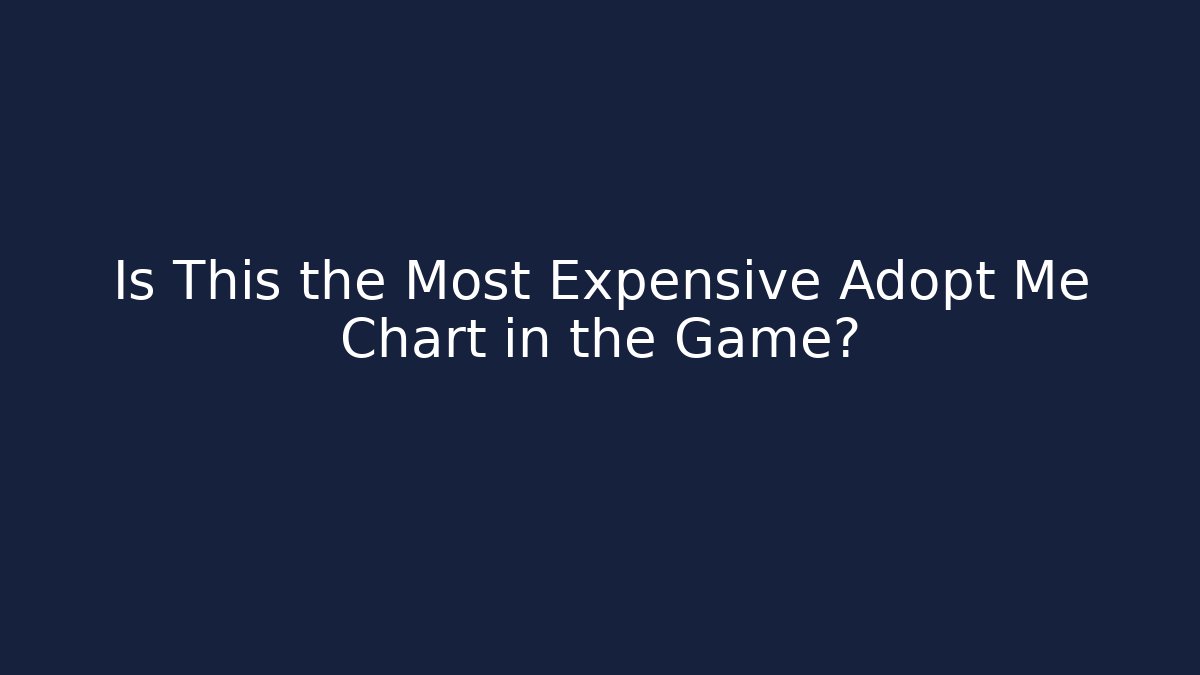 Is This the Most Expensive Adopt Me Chart in the Game?